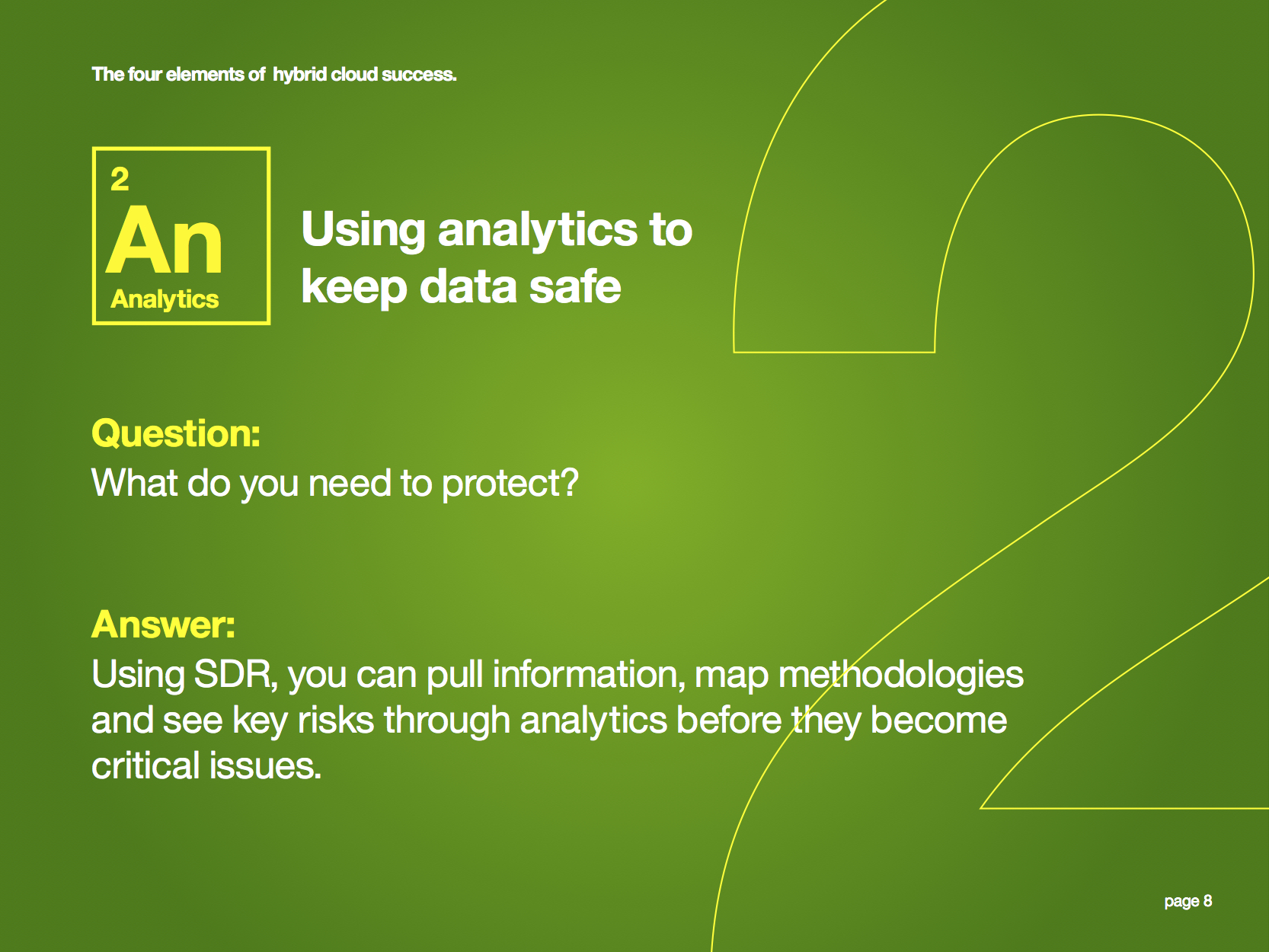 The four elements of hybrid cloud success.

2
An
Analytics

Using analytics to keep data safe

Question:
What do you need to protect?

Answer:
Using SDR, you can pull information, map methodologies and see key risks through analytics before they become critical issues.

page 8